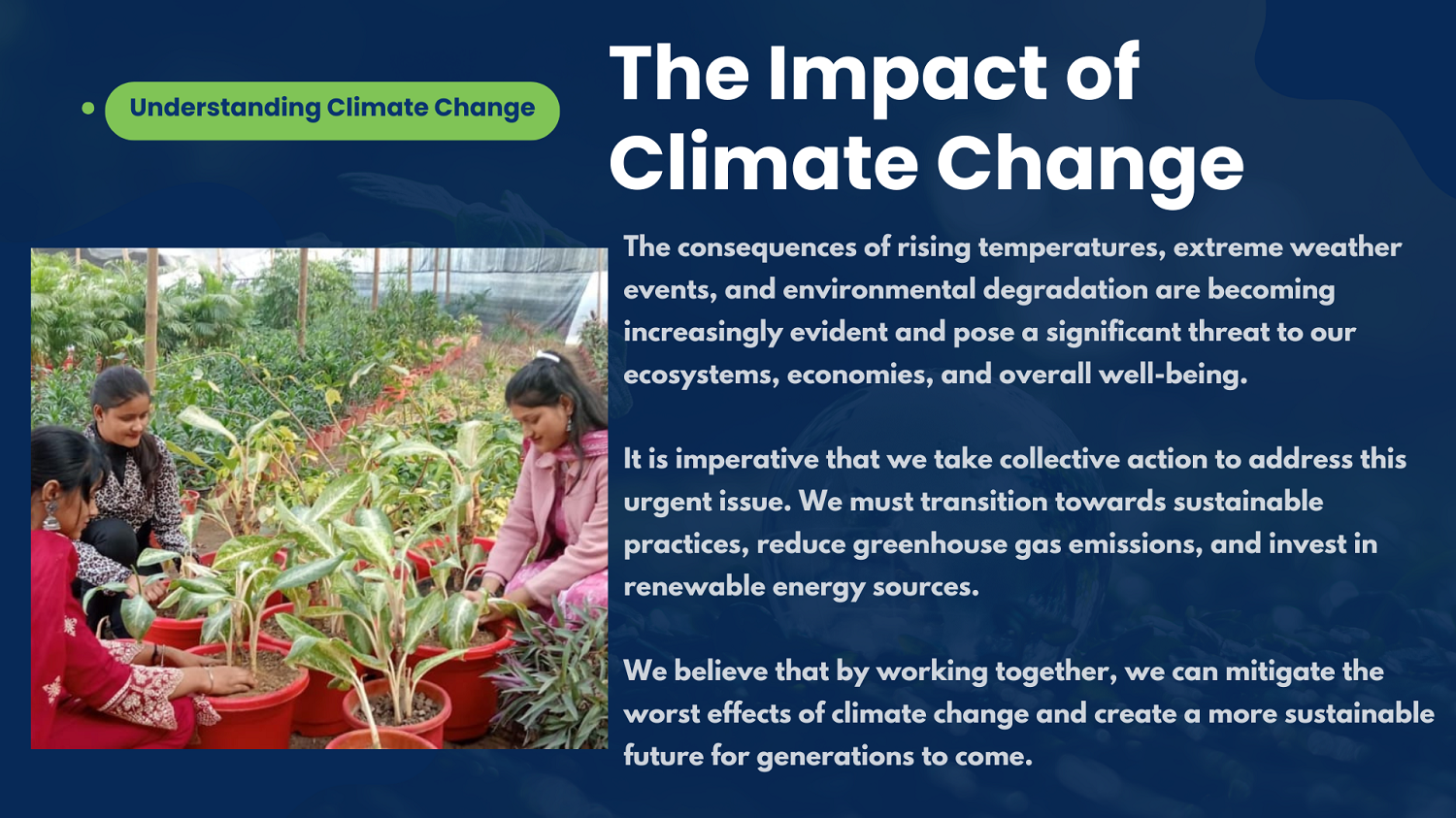 Understanding Climate Change

The Impact of Climate Change

The consequences of rising temperatures, extreme weather events, and environmental degradation are becoming increasingly evident and pose a significant threat to our ecosystems, economies, and overall well-being.

It is imperative that we take collective action to address this urgent issue. We must transition towards sustainable practices, reduce greenhouse gas emissions, and invest in renewable energy sources.

We believe that by working together, we can mitigate the worst effects of climate change and create a more sustainable future for generations to come.